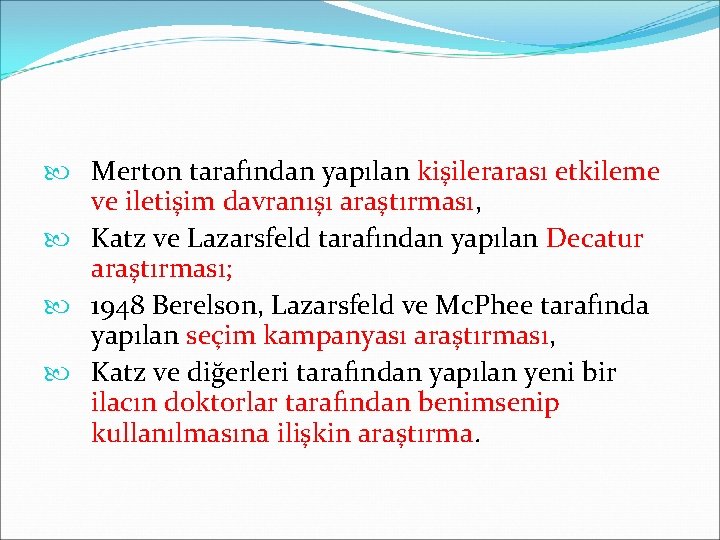 Merton tarafından yapılan kişilerarası etkileme ve iletişim davranışı araştırması,

Katz ve Lazarsfeld tarafından yapılan Decatur araştırması;

1948 Berelson, Lazarsfeld ve McPhee tarafında yapılan seçim kampanyası araştırması,

Katz ve diğerleri tarafından yapılan yeni bir ilacın doktorlar tarafından benimsenip kullanılmasına ilişkin araştırma.